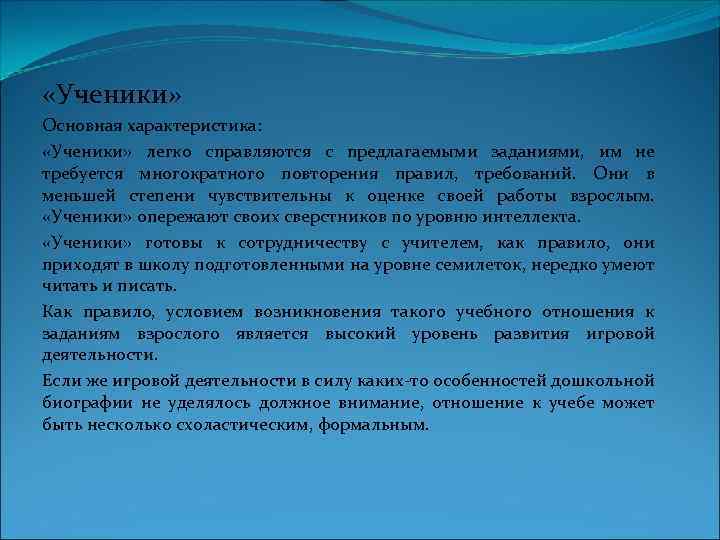 «Ученики»

Основная характеристика:

«Ученики» легко справляются с предлагаемыми заданиями, им не требуется многократного повторения правил, требований. Они в меньшей степени чувствительны к оценке своей работы взрослым. «Ученики» опережают своих сверстников по уровню интеллекта.

«Ученики» готовы к сотрудничеству с учителем, как правило, они приходят в школу подготовленными на уровне семилеток, нередко умеют читать и писать.

Как правило, условием возникновения такого учебного отношения к заданиям взрослого является высокий уровень развития игровой деятельности.

Если же игровой деятельности в силу каких-то особенностей дошкольной биографии не уделялось должное внимание, отношение к учебе может быть несколько схоластическим, формальным.